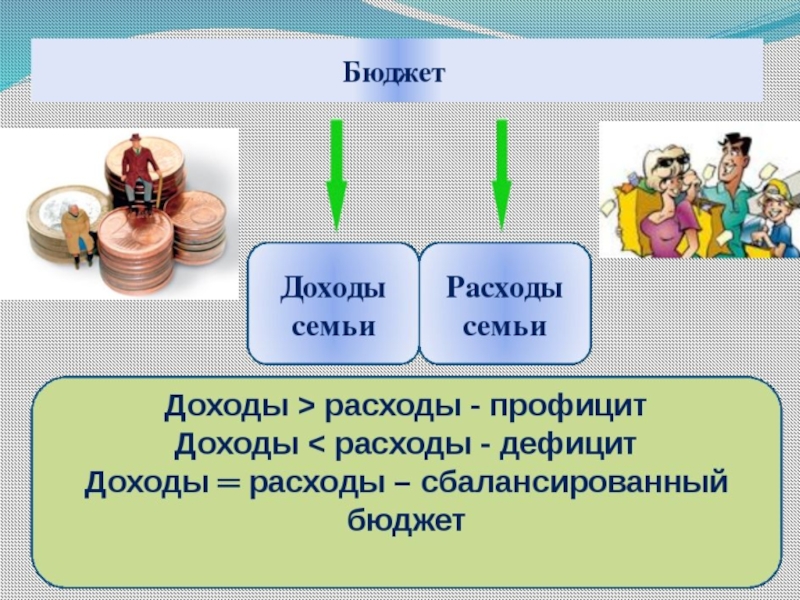 Бюджет

Доходы семьи

Расходы семьи

Доходы > расходы - профицит
Доходы < расходы - дефицит
Доходы = расходы – сбалансированный бюджет